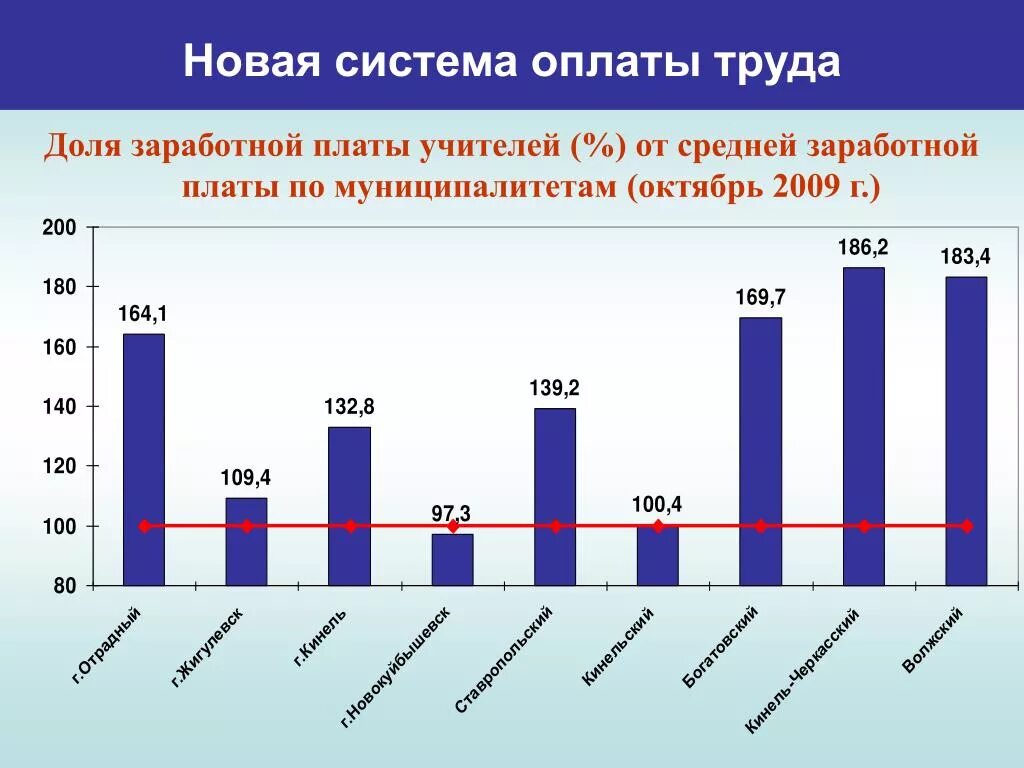 Новая система оплаты труда

Доля заработной платы учителей (%) от средней заработной платы по муниципалитетам (октябрь 2009 г.)

200
180
160
140
120
100
80

164,1
109,4
132,8
97,3
139,2
100,4
169,7
186,2
183,4

г.Отрадный
г.Жигулевск
г.Кинель
г.Новокуйбышевск
Ставропольский
Кинельский
Богатовский
Кинель-Черкасский
Волжский